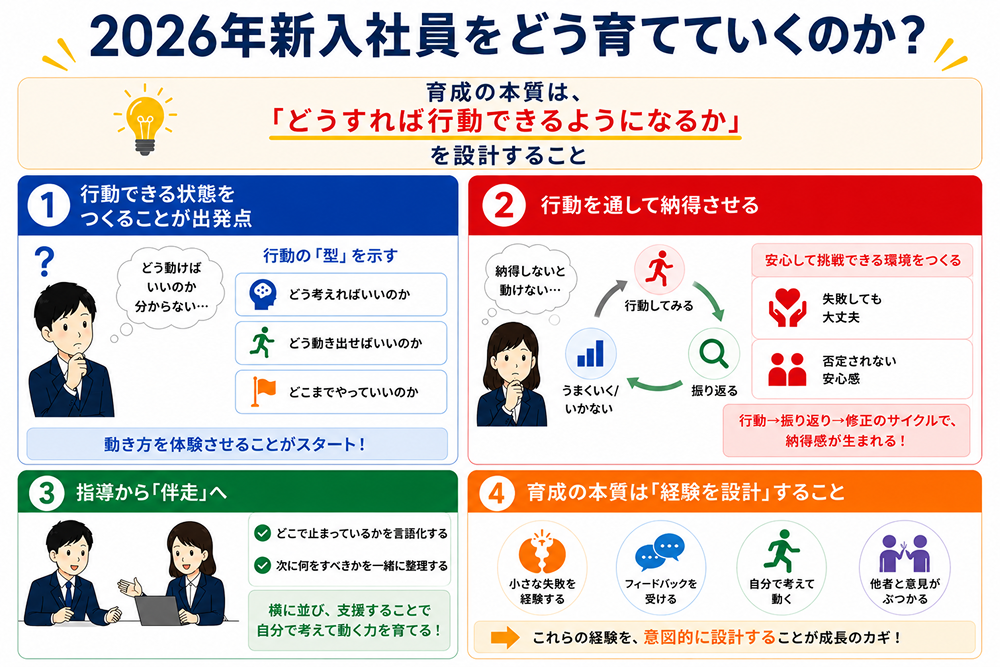 2026年新入社員をどう育てていくのか？

育成の本質は、
「どうすれば行動できるようになるか」
を設計すること

1 行動できる状態をつくることが出発点

?

どう動けばいいのか分からない…

行動の「型」を示す

どう考えればいいのか

どう動き出せばいいのか

どこまでやっていいのか

動き方を体験させることがスタート！

2 行動を通して納得させる

納得しないと動けない…

行動してみる

振り返る

うまくいく/いかない

安心して挑戦できる環境をつくる

失敗しても大丈夫

否定されない安心感

行動→振り返り→修正のサイクルで、納得感が生まれる！

3 指導から「伴走」へ

どこで止まっているかを言語化する

次に何をすべきかを一緒に整理する

横に並び、支援することで自分で考えて動く力を育てる！

4 育成の本質は「経験を設計」すること

小さな失敗を経験する

フィードバックを受ける

自分で考えて動く

他者と意見がぶつかる

これらの経験を、意図的に設計することが成長のカギ！